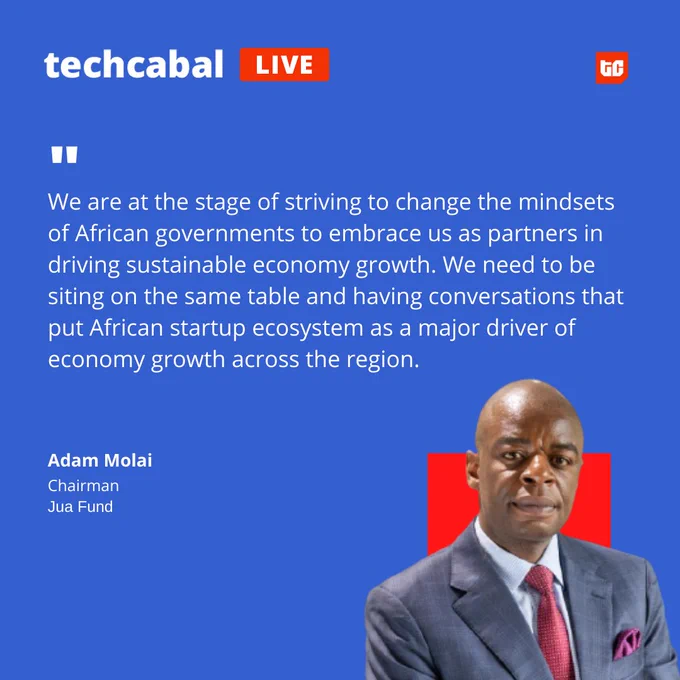 techcabal LIVE

tc

"

We are at the stage of striving to change the mindsets of African governments to embrace us as partners in driving sustainable economy growth. We need to be siting on the same table and having conversations that put African startup ecosystem as a major driver of economy growth across the region.

Adam Molai
Chairman
Jua Fund